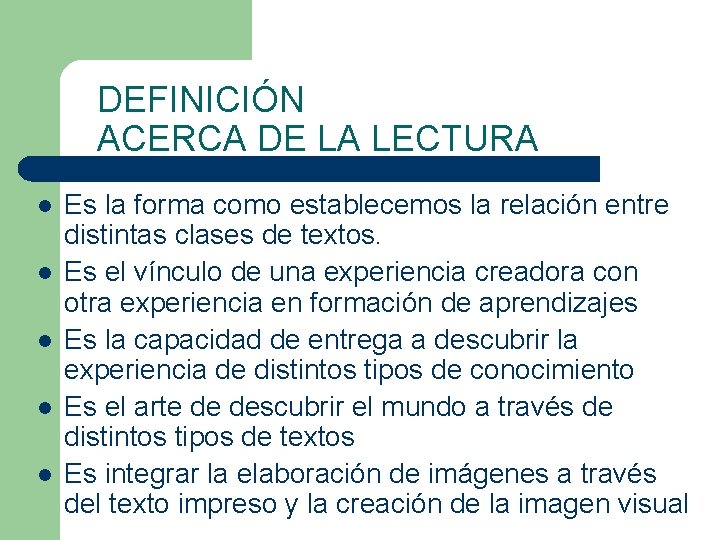 DEFINICIÓN
ACERCA DE LA LECTURA

- Es la forma como establecemos la relación entre distintas clases de textos.
- Es el vínculo de una experiencia creadora con otra experiencia en formación de aprendizajes
- Es la capacidad de entrega a descubrir la experiencia de distintos tipos de conocimiento
- Es el arte de descubrir el mundo a través de distintos tipos de textos
- Es integrar la elaboración de imágenes a través del texto impreso y la creación de la imagen visual